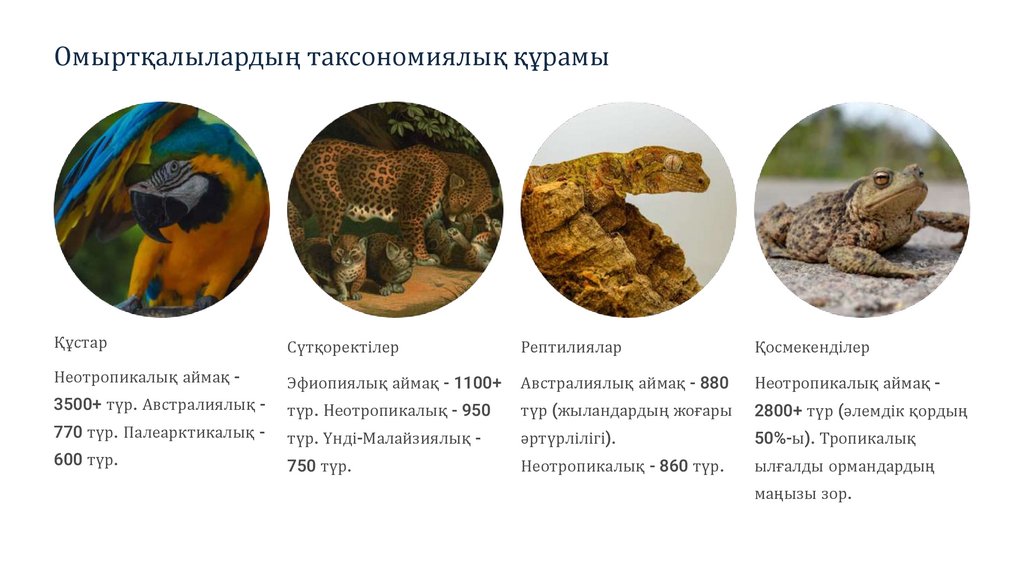 Омыртқалылардың таксономиялық құрамы

Құстар

Неотропикалық аймақ - 3500+ түр. Австралиялық - 770 түр. Палеарктикалық - 600 түр.

Сүтқоректілер

Эфиопиялық аймақ - 1100+ түр. Неотропикалық - 950 түр. Үнді-Малайзиялық - 750 түр.

Рептилиялар

Австралиялық аймақ - 880 түр (жыландардың жоғары әртүрлілігі). Неотропикалық - 860 түр.

Қосмекенділер

Неотропикалық аймақ - 2800+ түр (әлемдік қордың 50%-ы). Тропикалық ылғалды ормандардың маңызы зор.